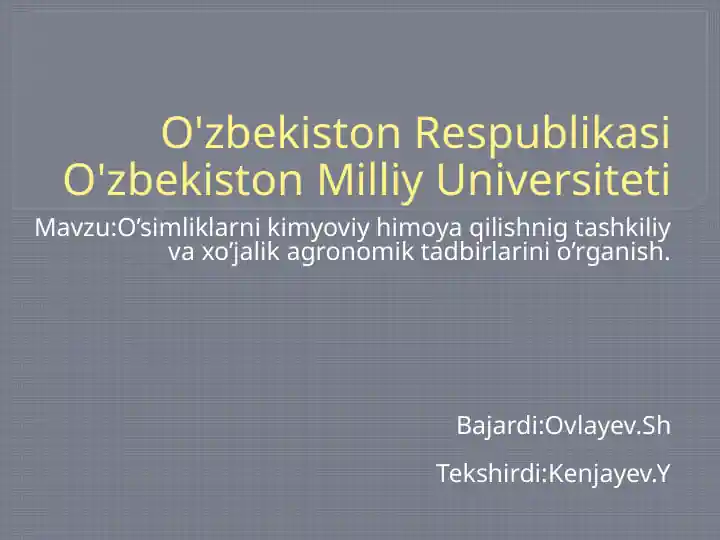 O'zbekiston Respublikasi O'zbekiston Milliy Universiteti

Mavzu:O’simliklarni kimyoviy himoya qilishnig tashkiliy va xo’jalik agronomik tadbirlarini o’rganish.

Bajardi:Ovlayev.Sh

Tekshirdi:Kenjayev.Y